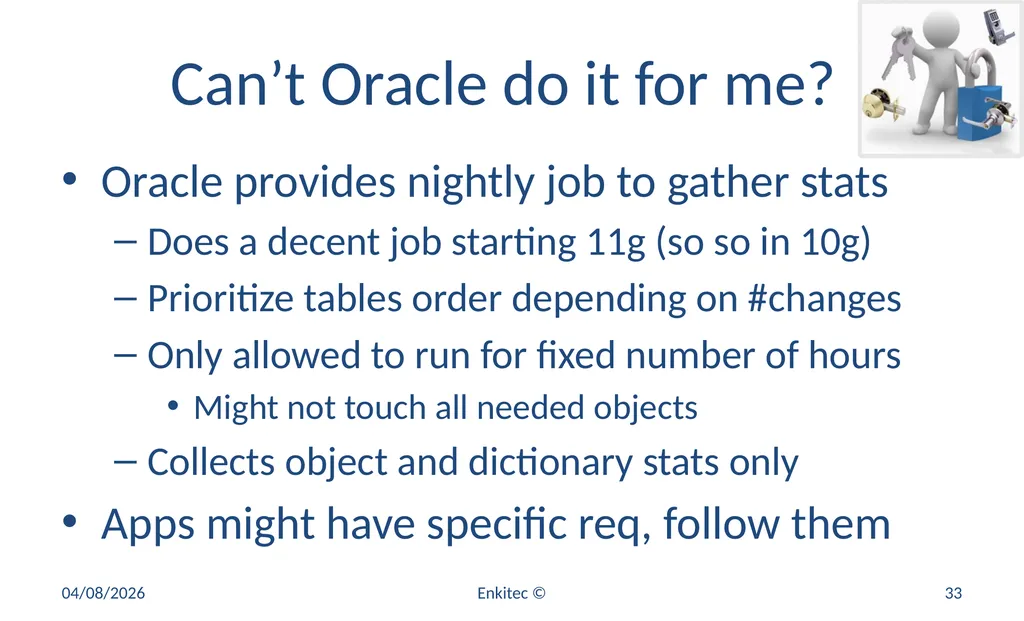 Can’t Oracle do it for me?

• Oracle provides nightly job to gather stats
– Does a decent job starting 11g (so so in 10g)
– Prioritize tables order depending on #changes
– Only allowed to run for fixed number of hours
• Might not touch all needed objects
– Collects object and dictionary stats only
• Apps might have specific req, follow them

04/08/2026 Enkitec © 33